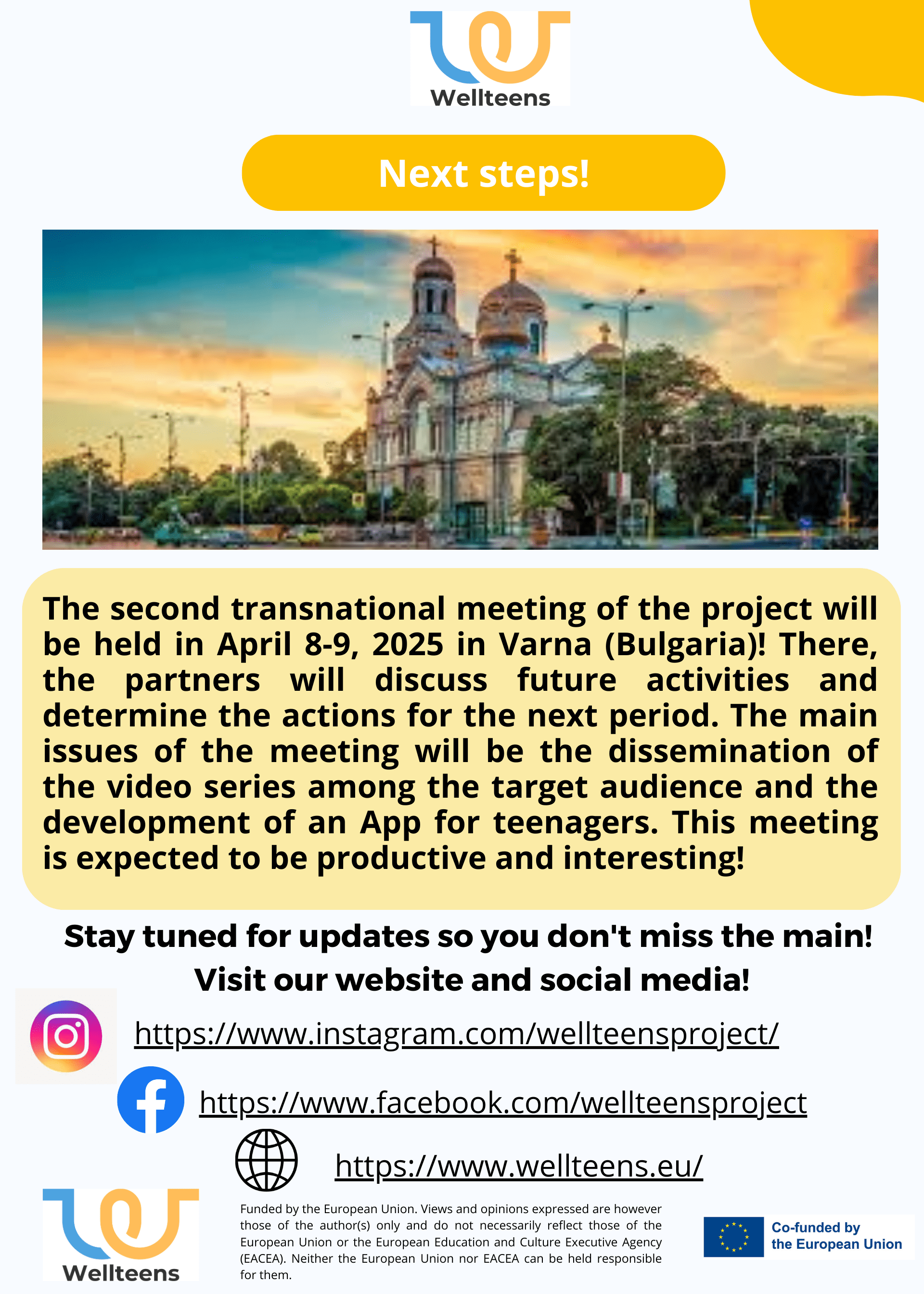 Wellteens

Next steps!

The second transnational meeting of the project will be held in April 8-9, 2025 in Varna (Bulgaria)! There, the partners will discuss future activities and determine the actions for the next period. The main issues of the meeting will be the dissemination of the video series among the target audience and the development of an App for teenagers. This meeting is expected to be productive and interesting!

Stay tuned for updates so you don't miss the main!
Visit our website and social media!

https://www.instagram.com/wellteensproject/

https://www.facebook.com/wellteensproject

https://www.wellteens.eu/

Wellteens

Funded by the European Union. Views and opinions expressed are however those of the author(s) only and do not necessarily reflect those of the European Union or the European Education and Culture Executive Agency (EACEA). Neither the European Union nor EACEA can be held responsible for them.

Co-funded by the European Union